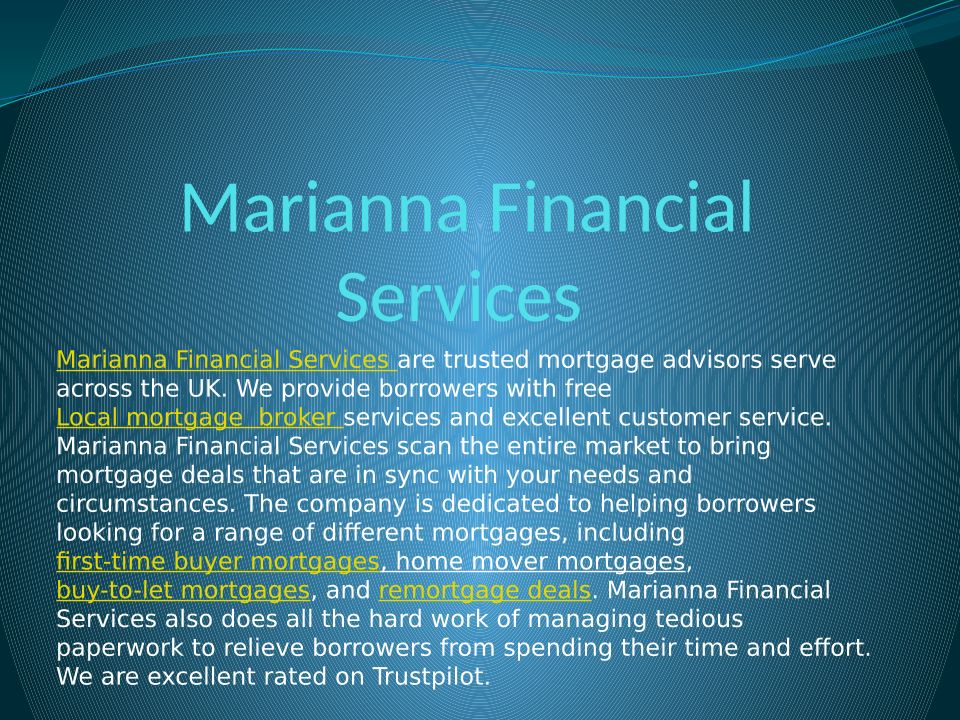 Marianna Financial Services

Marianna Financial Services are trusted mortgage advisors serve across the UK. We provide borrowers with free Local mortgage  broker services and excellent customer service. Marianna Financial Services scan the entire market to bring mortgage deals that are in sync with your needs and circumstances. The company is dedicated to helping borrowers looking for a range of different mortgages, including first-time buyer mortgages, home mover mortgages, buy-to-let mortgages, and remortgage deals. Marianna Financial Services also does all the hard work of managing tedious paperwork to relieve borrowers from spending their time and effort. We are excellent rated on Trustpilot.